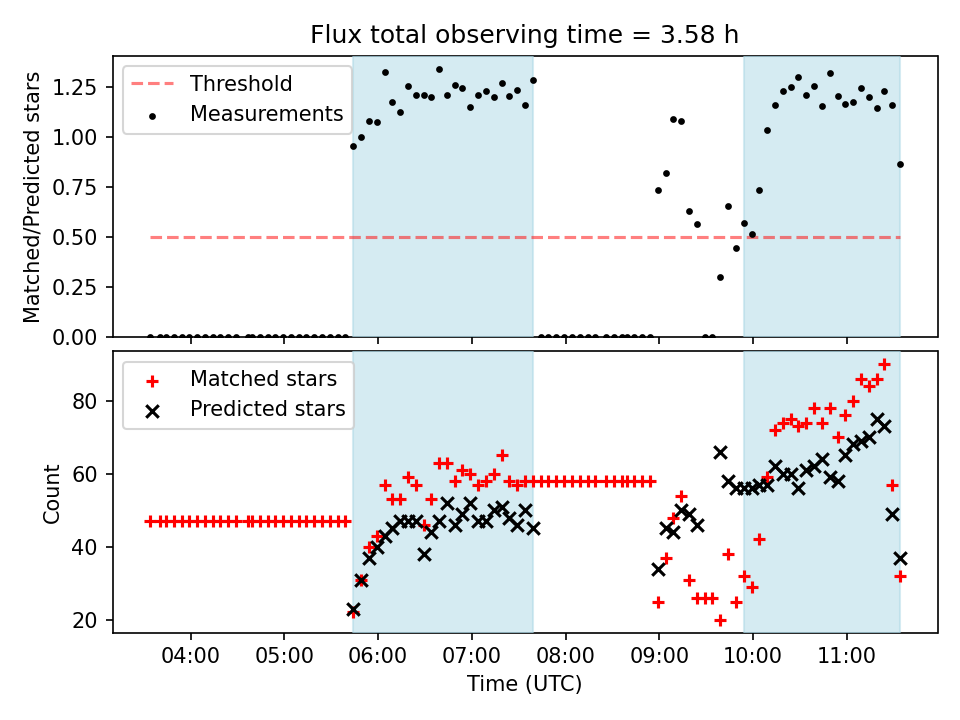 Flux total observing time = 3.58 h

Threshold
Measurements

Matched/Predicted stars

1.25
1.00
0.75
0.50
0.25
0.00

Matched stars
Predicted stars

Count

80
60
40
20

04:00 05:00 06:00 07:00 08:00 09:00 10:00 11:00

Time (UTC)